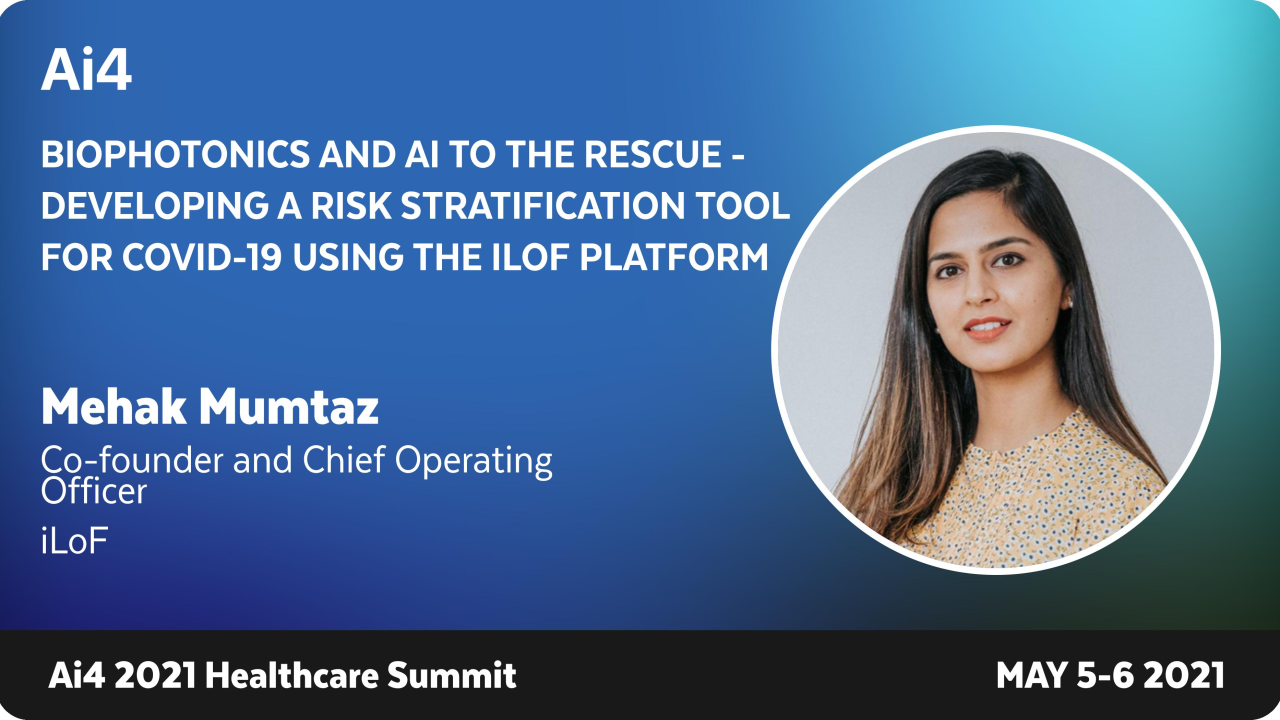 Ai4

BIOPHOTONICS AND AI TO THE RESCUE - DEVELOPING A RISK STRATIFICATION TOOL FOR COVID-19 USING THE ILOF PLATFORM

Mehak Mumtaz
Co-founder and Chief Operating Officer
iLoF

Ai4 2021 Healthcare Summit
MAY 5-6 2021